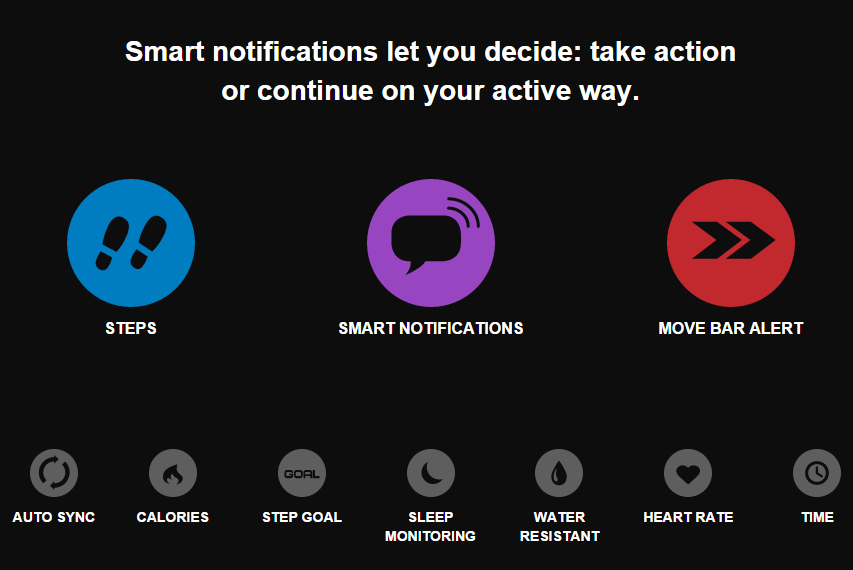 Smart notifications let you decide: take action or continue on your active way.

STEPS

SMART NOTIFICATIONS

MOVE BAR ALERT

AUTO SYNC

CALORIES

GOAL

STEP GOAL

SLEEP MONITORING

WATER RESISTANT

HEART RATE

TIME